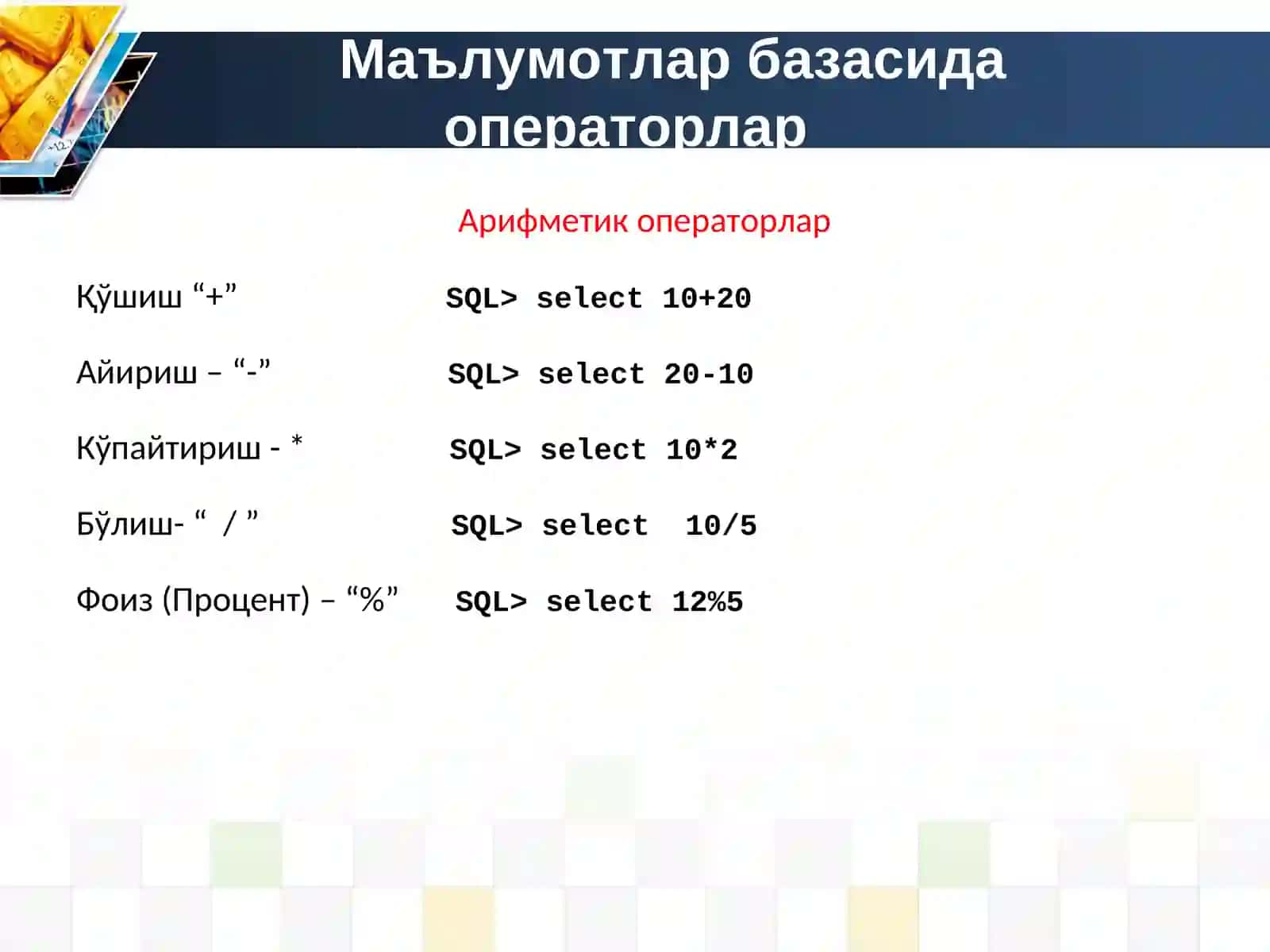 Маълумотлар базасида операторлар

Арифметик операторлар

Қўшиш “+”	SQL> select 10+20

Айириш – “-”	SQL> select 20-10

Кўпайтириш - *	SQL> select 10*2

Бўлиш- “ / ”	SQL> select 10/5

Фоиз (Процент) – “%”	SQL> select 12%5